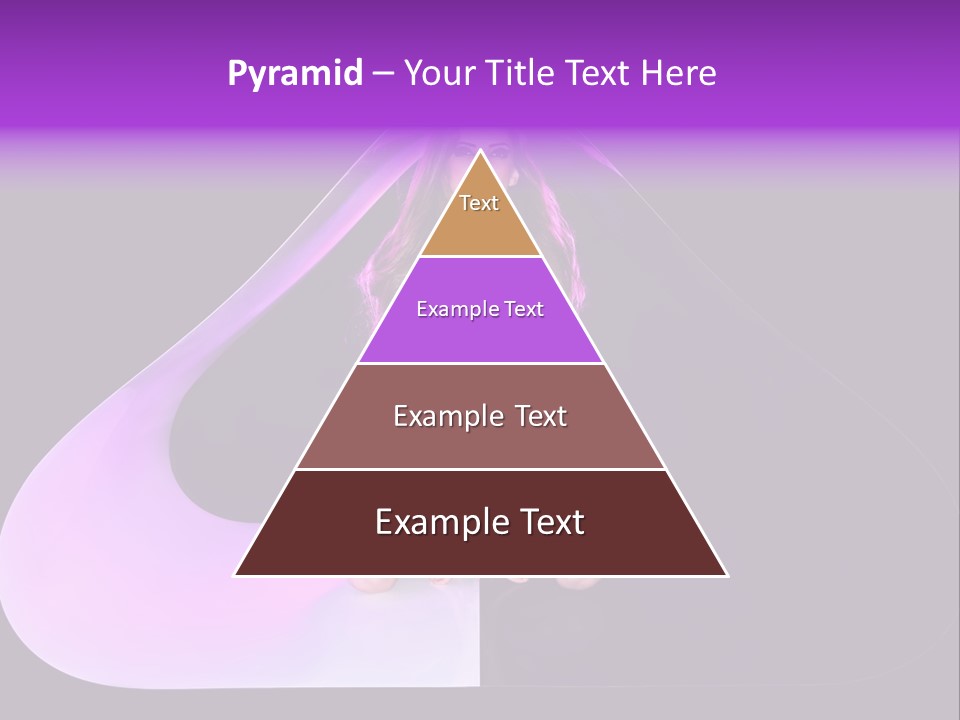 Pyramid – Your Title Text Here

Text

Example Text

Example Text

Example Text